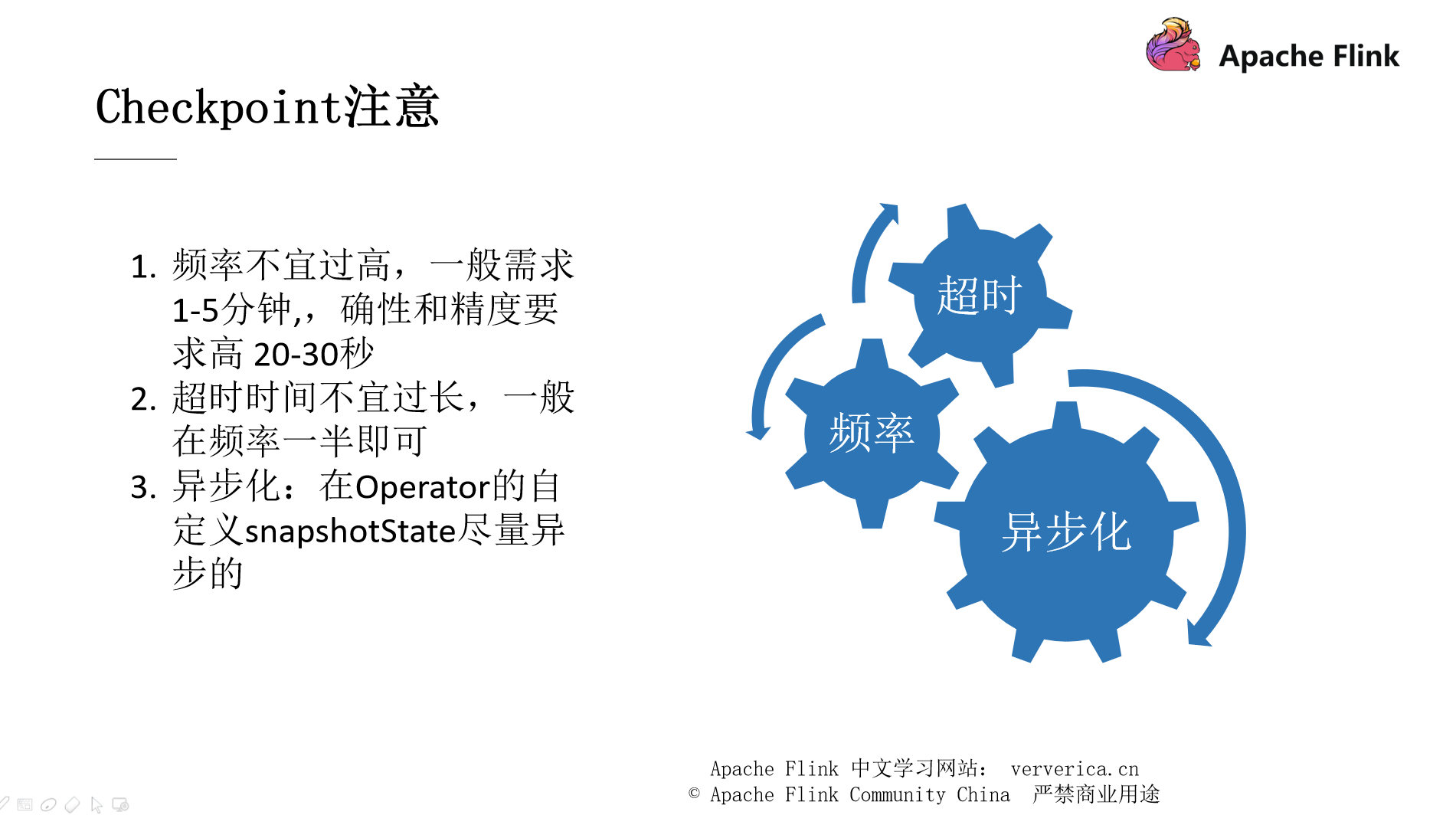 Apache Flink

Checkpoint注意

1. 频率不宜过高，一般需求1-5分钟,，确性和精度要求高 20-30秒
2. 超时时间不宜过长，一般在频率一半即可
3. 异步化：在Operator的自定义snapshotState尽量异步的

超时

频率

异步化

Apache Flink 中文学习网站： ververica.cn
© Apache Flink Community China 严禁商业用途